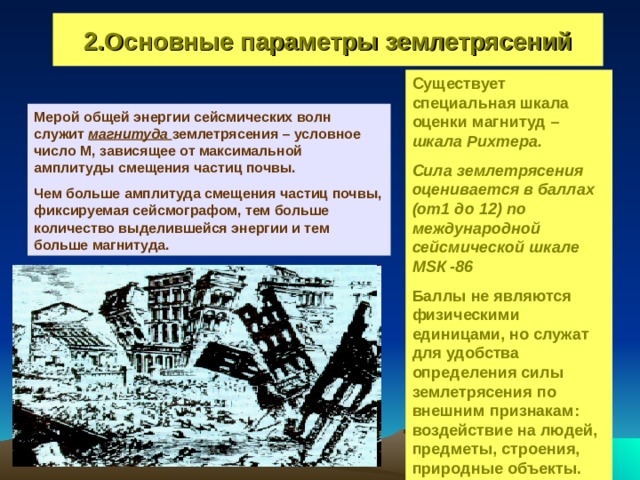 2.Основные параметры землетрясений

Мерой общей энергии сейсмических волн служит магнитуда землетрясения – условное число М, зависящее от максимальной амплитуды смещения частиц почвы.

Чем больше амплитуда смещения частиц почвы, фиксируемая сейсмографом, тем больше количество выделившейся энергии и тем больше магнитуда.

Существует специальная шкала оценки магнитуд – шкала Рихтера.

Сила землетрясения оценивается в баллах (от1 до 12) по международной сейсмической шкале MSK -86

Баллы не являются физическими единицами, но служат для удобства определения силы землетрясения по внешним признакам: воздействие на людей, предметы, строения, природные объекты.